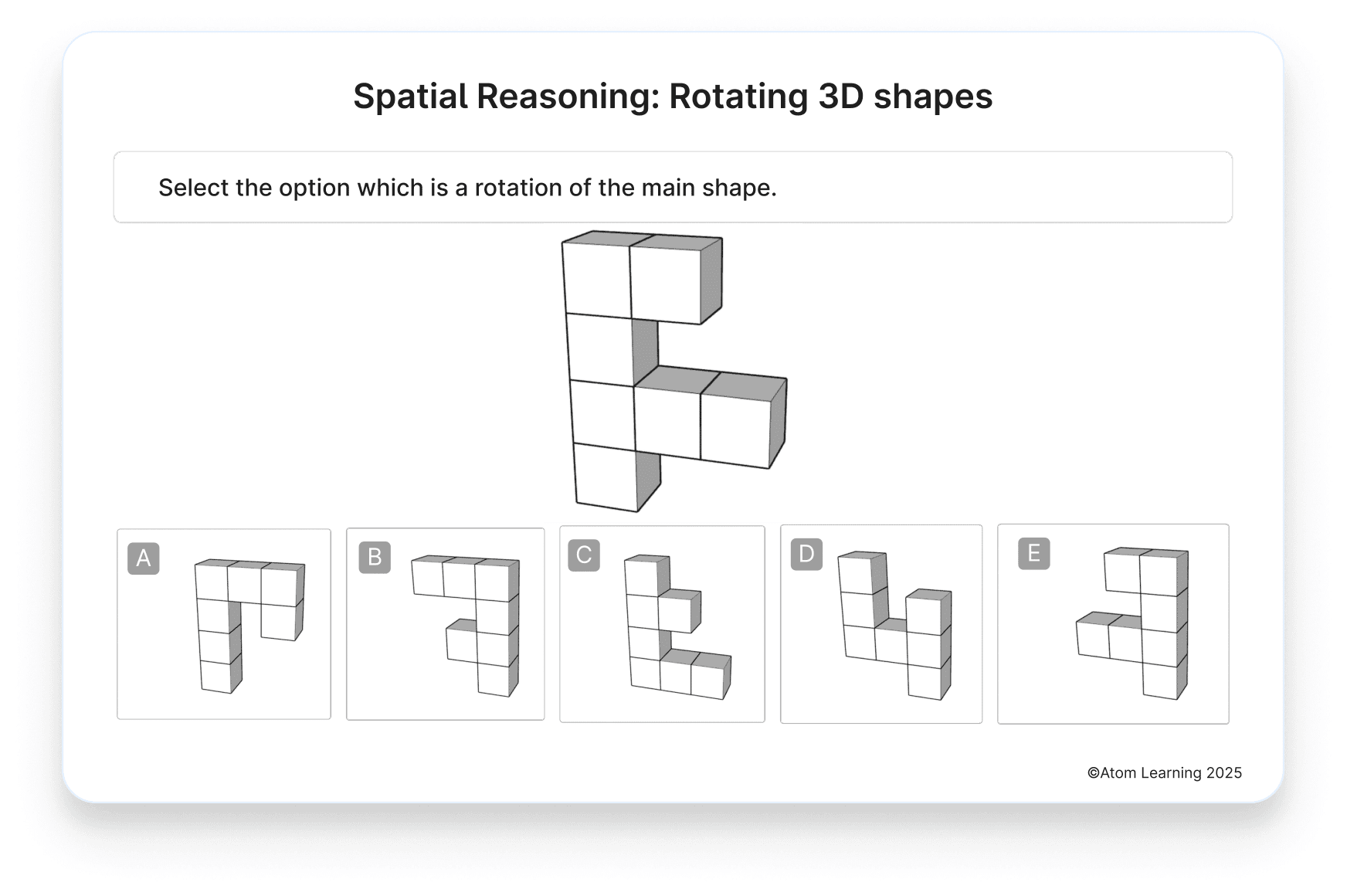 Spatial Reasoning: Rotating 3D shapes

Select the option which is a rotation of the main shape.

A

B

C

D

E

©Atom Learning 2025